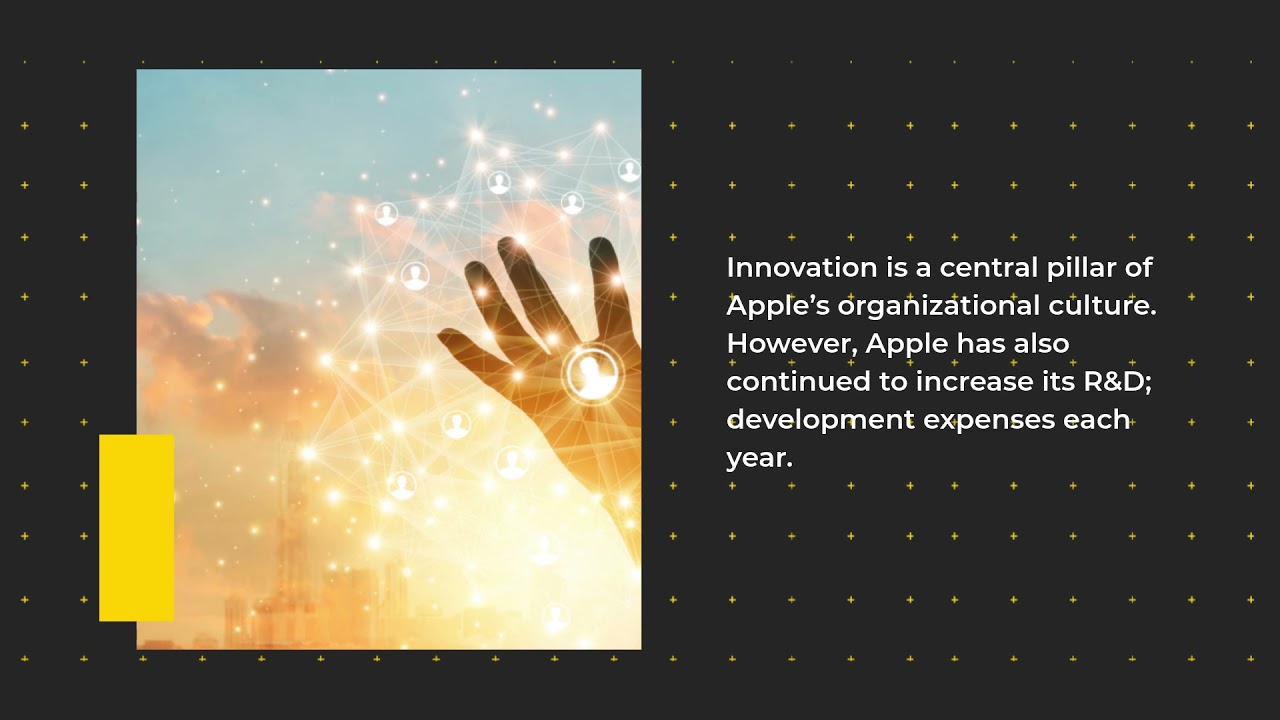 Innovation is a central pillar of Apple's organizational culture. However, Apple has also continued to increase its R&D; development expenses each year.